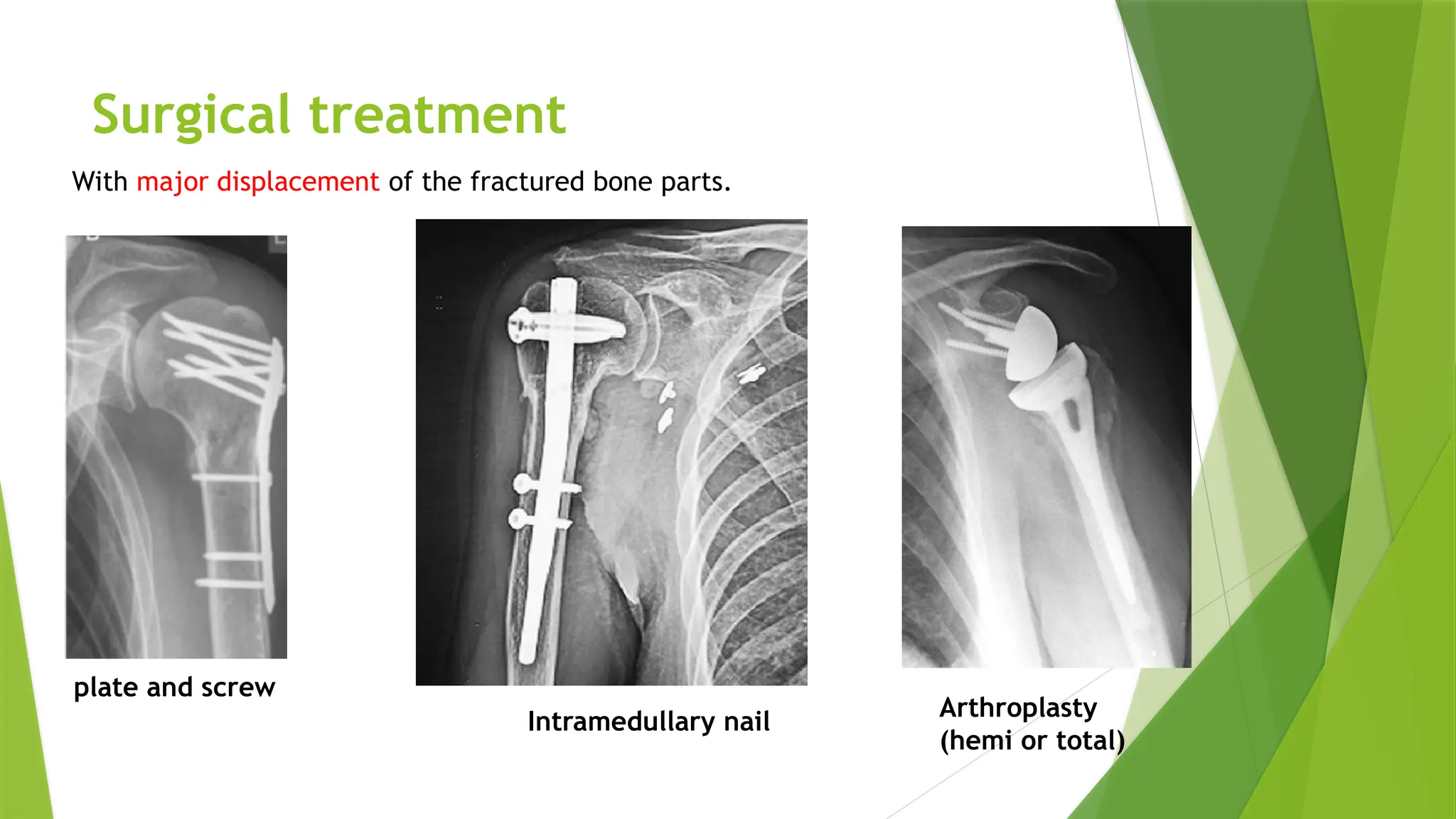 Surgical treatment

With major displacement of the fractured bone parts.

plate and screw

Intramedullary nail

Arthroplasty (hemi or total)